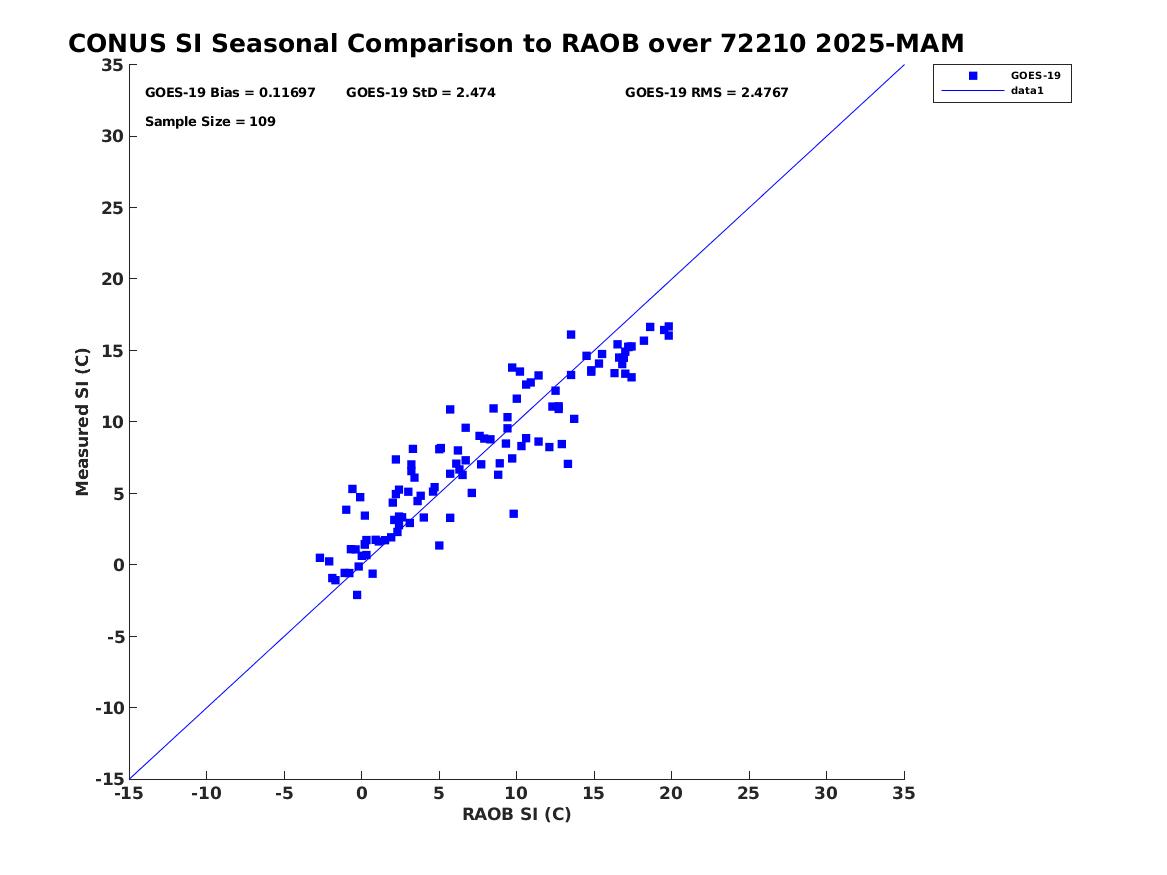 CONUS SI Seasonal Comparison to RAOB over 72210 2025-MAM

GOES-19 Bias = 0.11697
GOES-19 StD = 2.474
GOES-19 RMS = 2.4767
Sample Size = 109

GOES-19
data1

Measured SI (C)

35
30
25
20
15
10
5
0
-5
-10
-15

-15 -10 -5 0 5 10 15 20 25 30 35

RAOB SI (C)